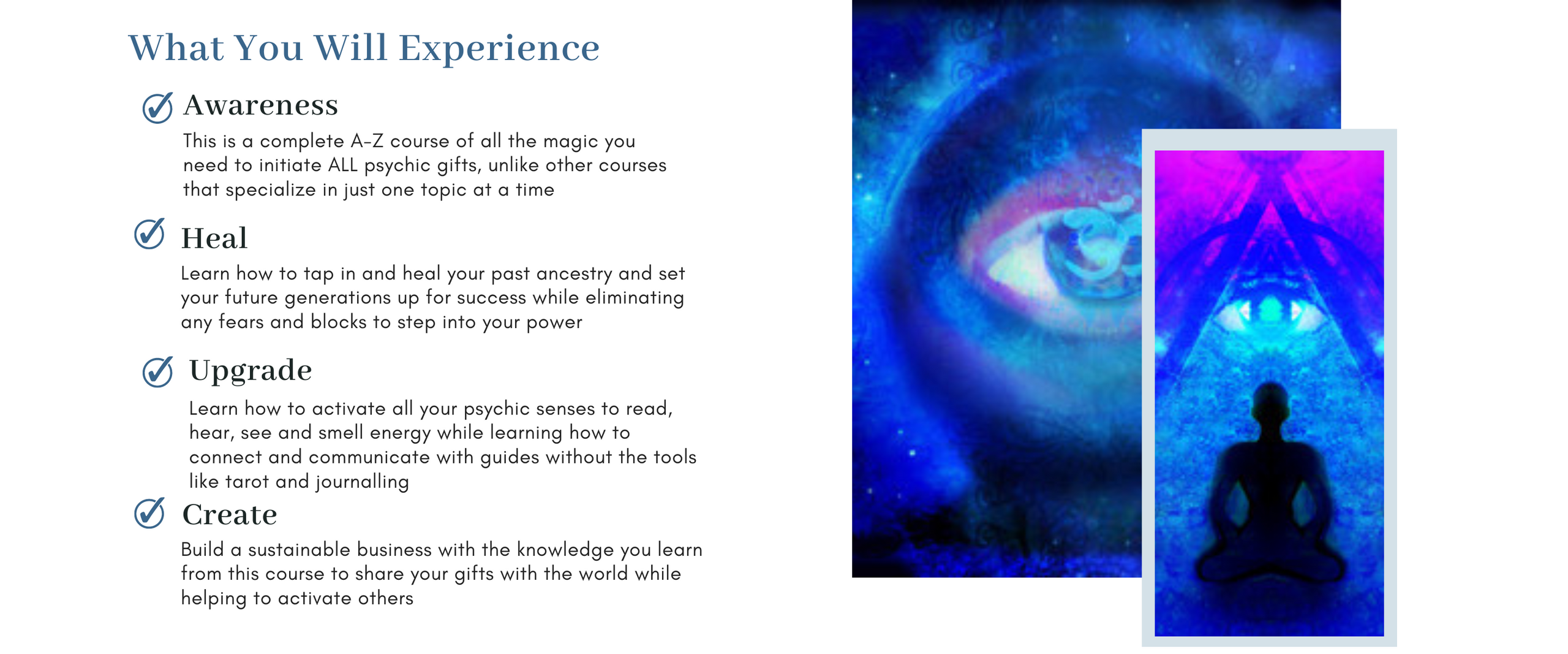 What You Will Experience

Awareness
This is a complete A-Z course of all the magic you need to initiate ALL psychic gifts, unlike other courses that specialize in just one topic at a time

Heal
Learn how to tap in and heal your past ancestry and set your future generations up for success while eliminating any fears and blocks to step into your power

Upgrade
Learn how to activate all your psychic senses to read, hear, see and smell energy while learning how to connect and communicate with guides without the tools like tarot and journalling

Create
Build a sustainable business with the knowledge you learn from this course to share your gifts with the world while helping to activate others